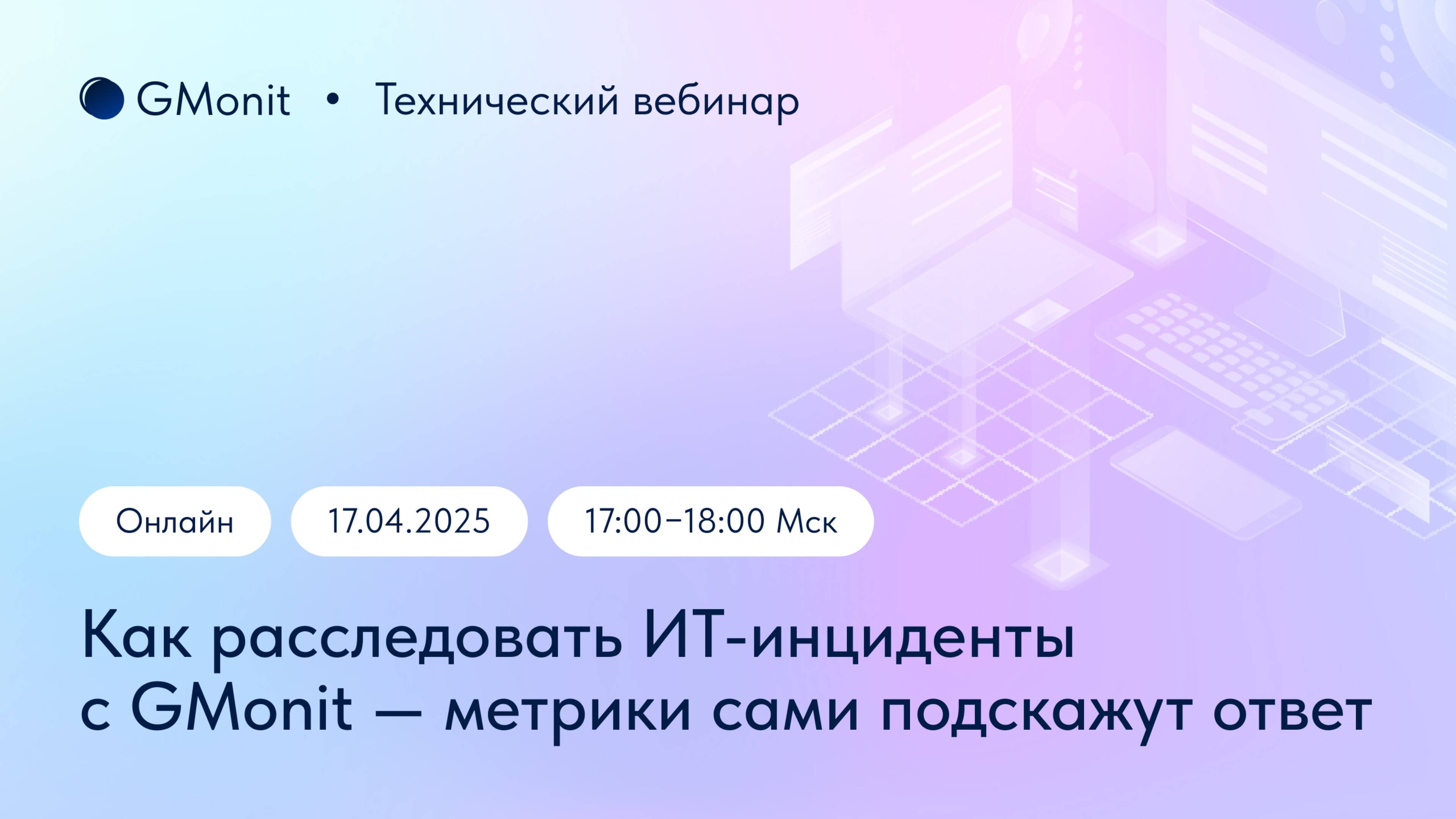 GMonit • Технический вебинар

Онлайн 17.04.2025 17:00–18:00 Мск

Как расследовать ИТ-инциденты с GMonit — метрики сами подскажут ответ